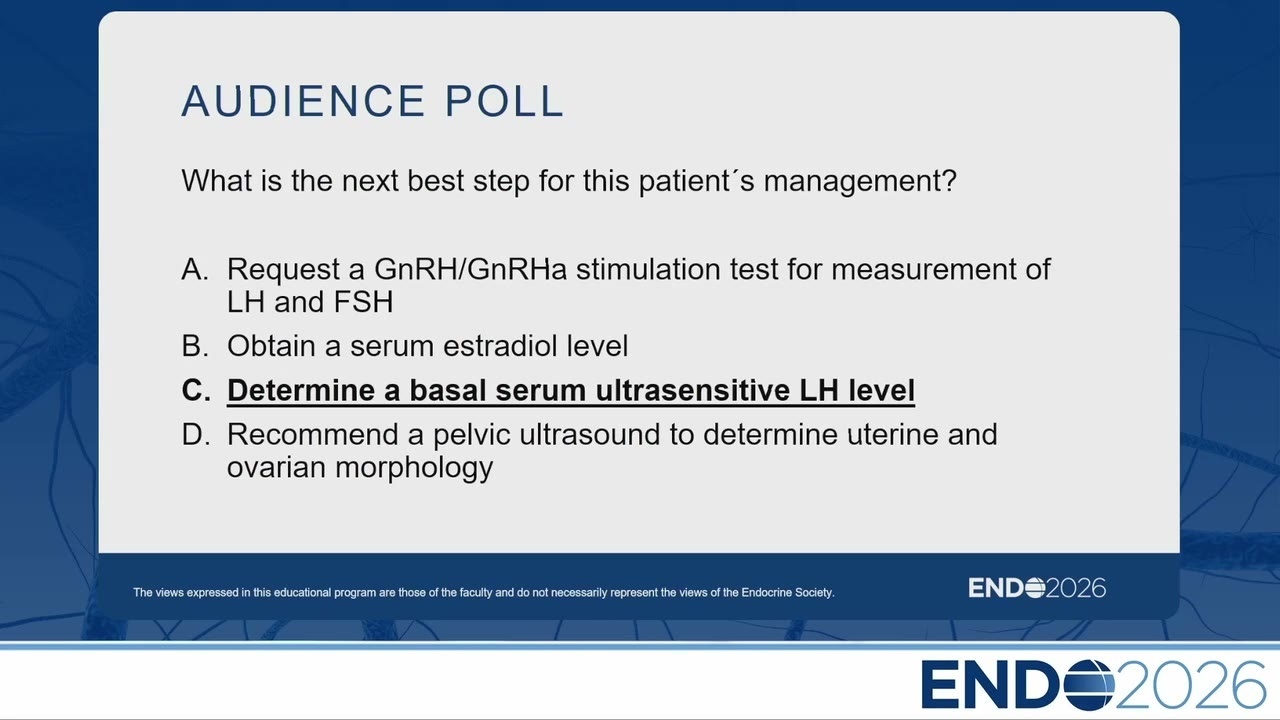 AUDIENCE POLL

What is the next best step for this patient´s management?

A. Request a GnRH/GnRHa stimulation test for measurement of LH and FSH
B. Obtain a serum estradiol level
C. Determine a basal serum ultrasensitive LH level
D. Recommend a pelvic ultrasound to determine uterine and ovarian morphology

The views expressed in this educational program are those of the faculty and do not necessarily represent the views of the Endocrine Society.

ENDO2026

ENDO2026